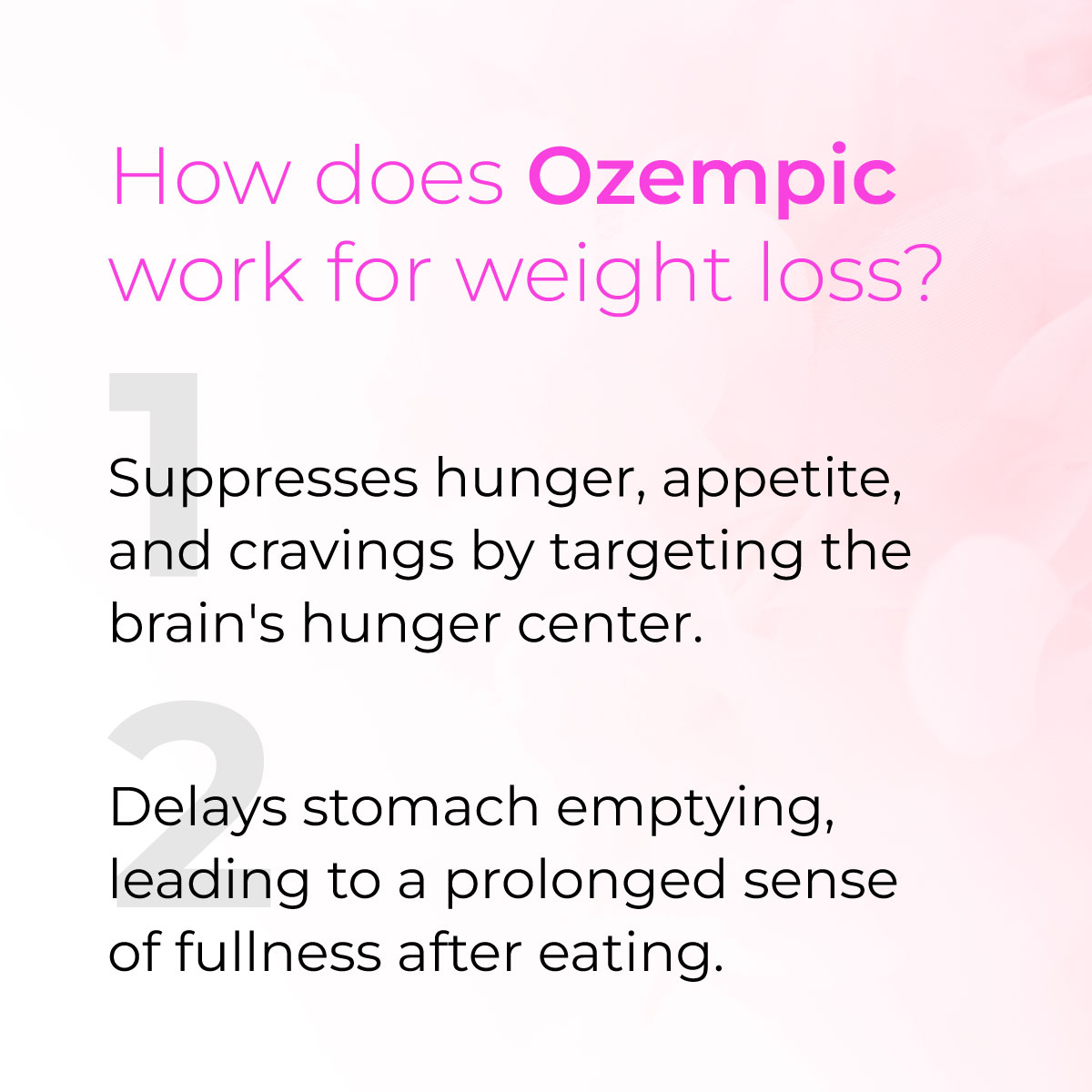 How does Ozempic work for weight loss?

1

Suppresses hunger, appetite, and cravings by targeting the brain's hunger center.

2

Delays stomach emptying, leading to a prolonged sense of fullness after eating.